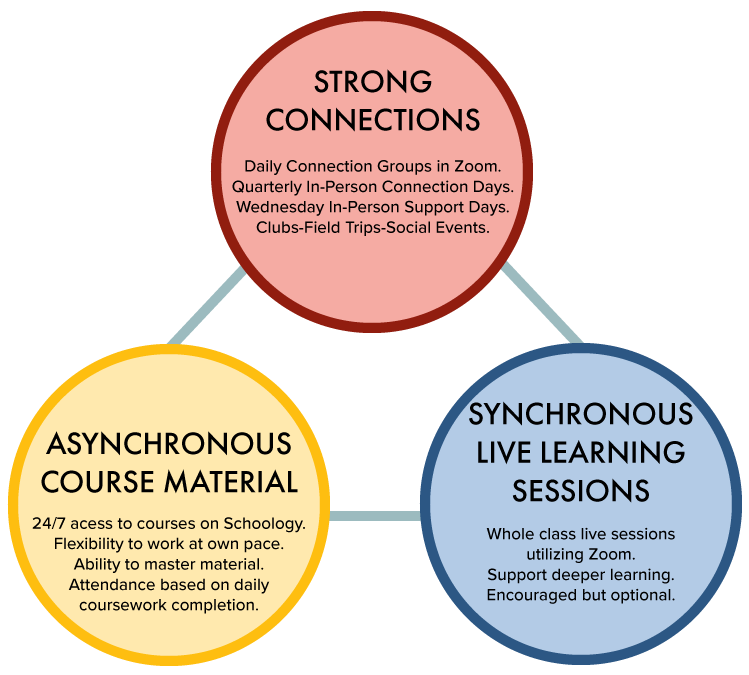 STRONG CONNECTIONS

Daily Connection Groups in Zoom.
Quarterly In-Person Connection Days.
Wednesday In-Person Support Days.
Clubs-Field Trips-Social Events.

ASYNCHRONOUS COURSE MATERIAL

24/7 acess to courses on Schoology.
Flexibility to work at own pace.
Ability to master material.
Attendance based on daily coursework completion.

SYNCHRONOUS LIVE LEARNING SESSIONS

Whole class live sessions utilizing Zoom.
Support deeper learning.
Encouraged but optional.